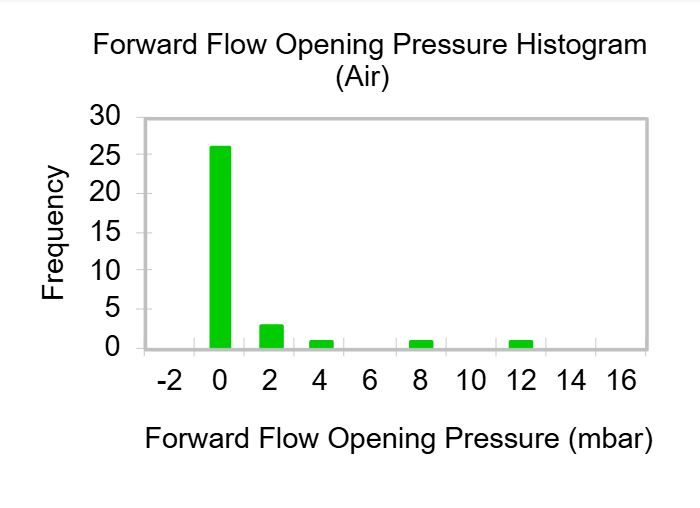 Forward Flow Opening Pressure Histogram (Air)

Frequency

30
25
20
15
10
5
0

-2 0 2 4 6 8 10 12 14 16

Forward Flow Opening Pressure (mbar)